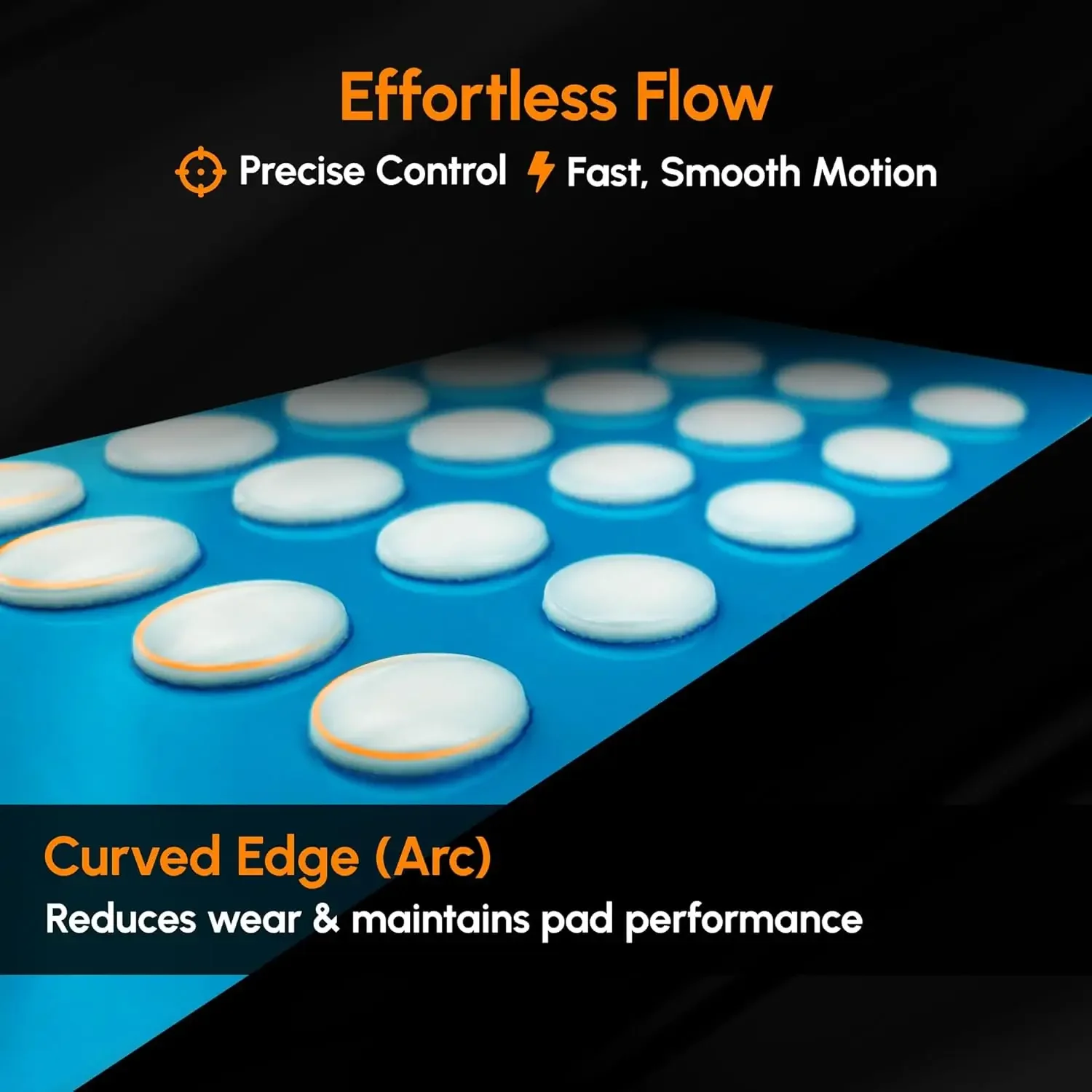 Effortless Flow

Precise Control Fast, Smooth Motion

Curved Edge (Arc)

Reduces wear & maintains pad performance